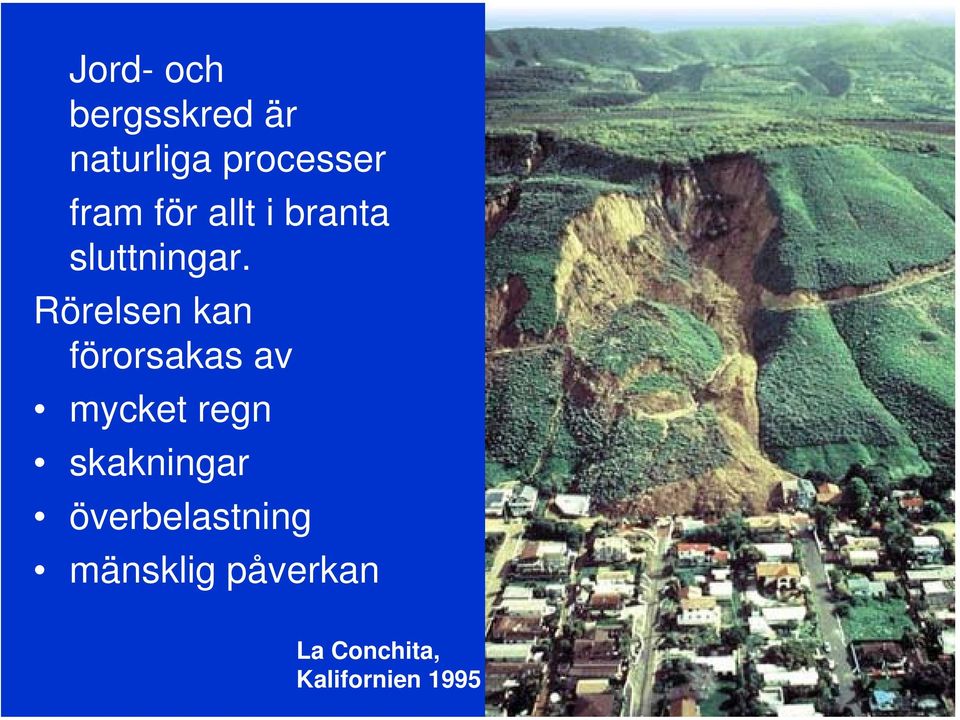 Jord- och bergsskred är naturliga processer fram för allt i branta sluttningar.

Rörelsen kan förorsakas av

• mycket regn
• skakningar
• överbelastning
• mänsklig påverkan

La Conchita,
Kalifornien 1995